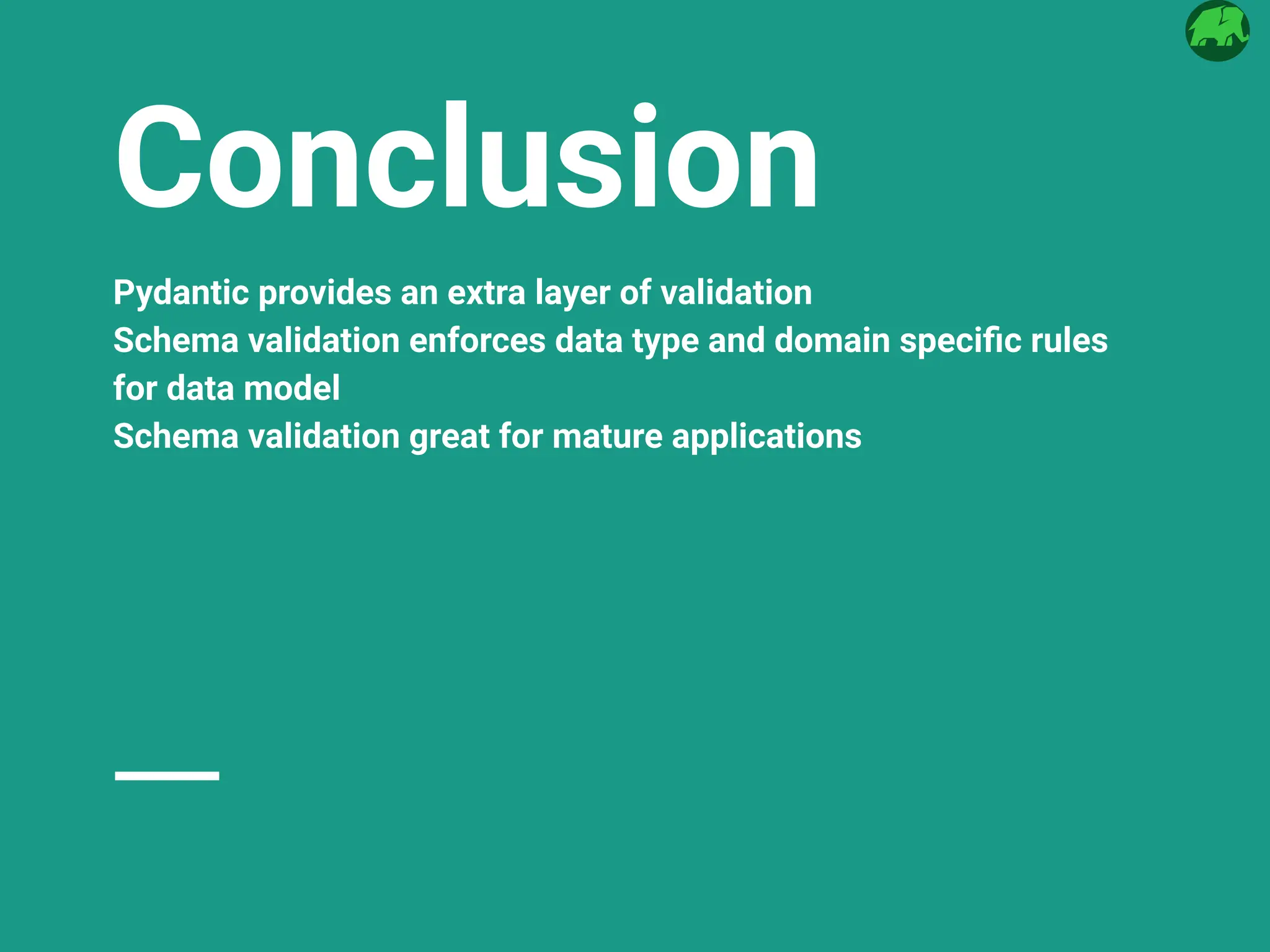 Conclusion

Pydantic provides an extra layer of validation
Schema validation enforces data type and domain specific rules for data model
Schema validation great for mature applications